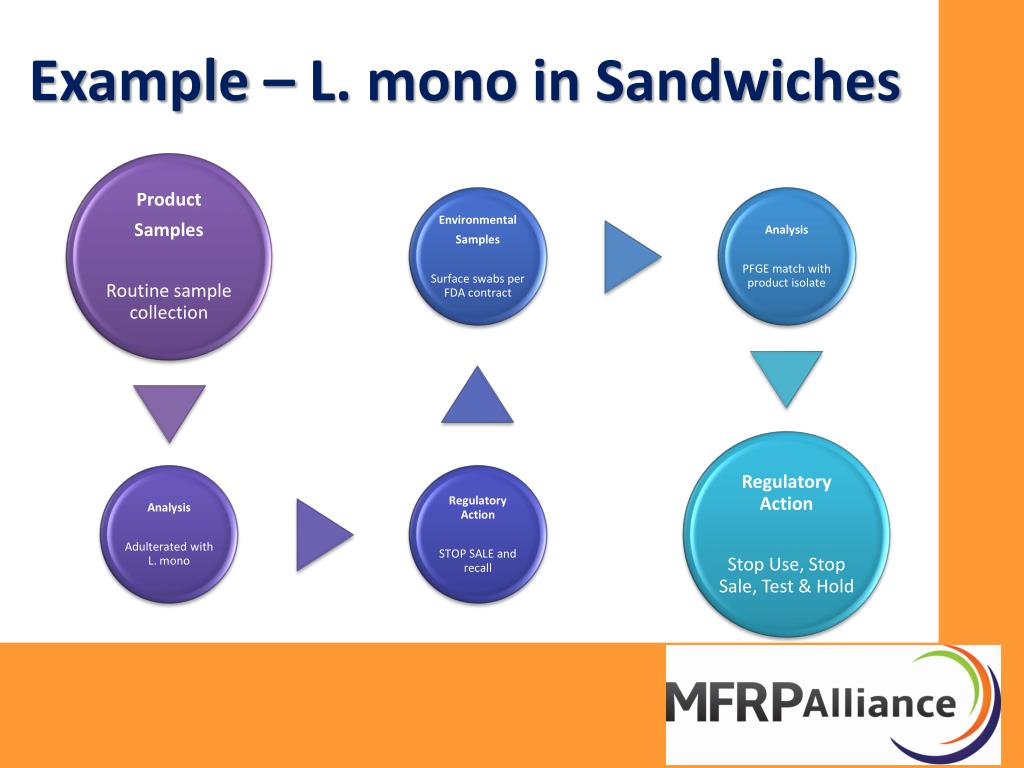 Example – L. mono in Sandwiches

Product

Samples

Routine sample collection

Analysis

Adulterated with L. mono

Regulatory Action

STOP SALE and recall

Environmental

Samples

Surface swabs per FDA contract

Analysis

PFGE match with product isolate

Regulatory Action

Stop Use, Stop Sale, Test & Hold

MFRPAlliance